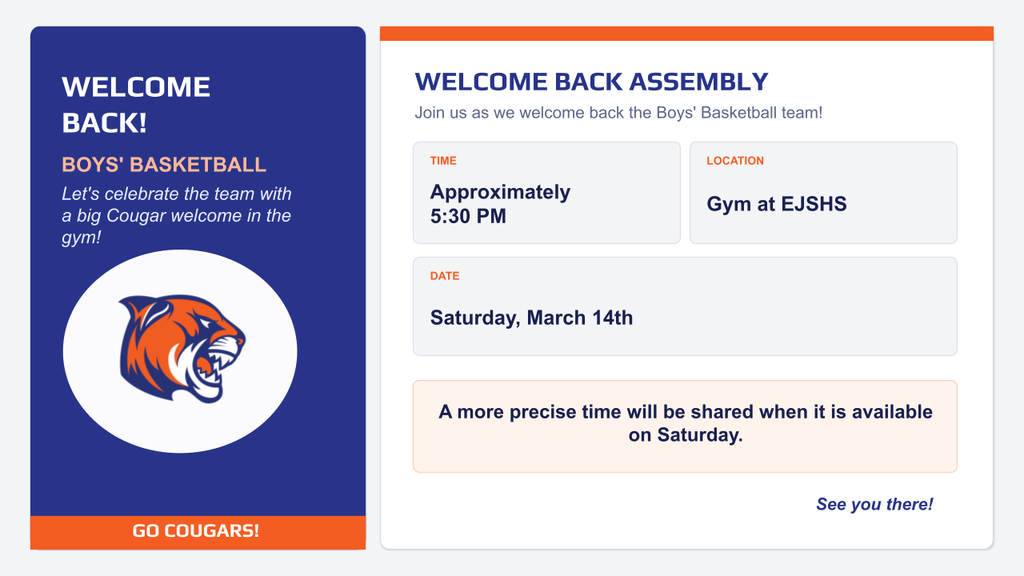 WELCOME BACK!

BOYS' BASKETBALL

Let's celebrate the team with a big Cougar welcome in the gym!

GO COUGARS!

WELCOME BACK ASSEMBLY

Join us as we welcome back the Boys' Basketball team!

TIME

Approximately 5:30 PM

LOCATION

Gym at EJSHS

DATE

Saturday, March 14th

A more precise time will be shared when it is available on Saturday.

See you there!